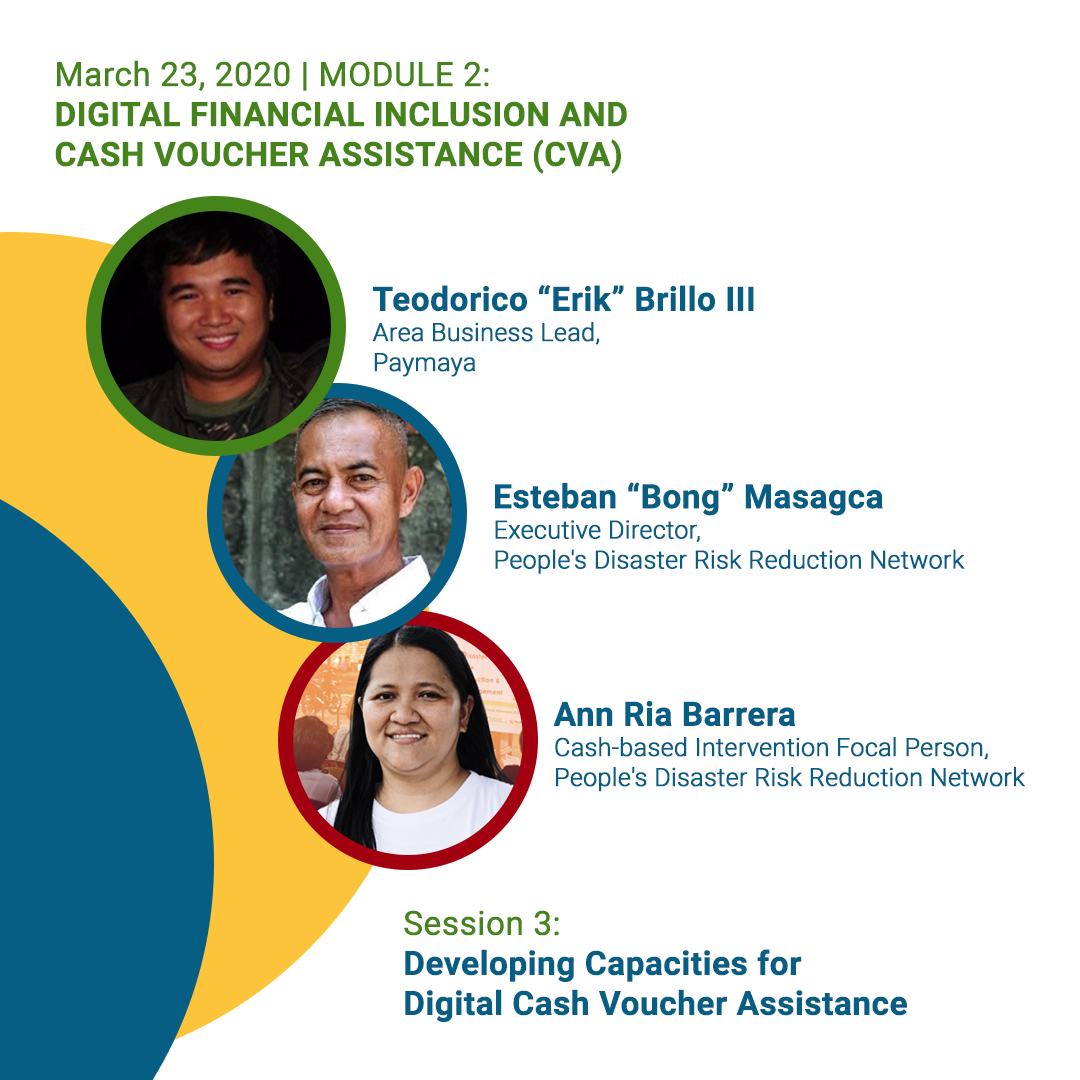 March 23, 2020 | MODULE 2:
DIGITAL FINANCIAL INCLUSION AND CASH VOUCHER ASSISTANCE (CVA)

Teodorico “Erik” Brillo III
Area Business Lead,
Paymaya

Esteban “Bong” Masagca
Executive Director,
People's Disaster Risk Reduction Network

Ann Ria Barrera
Cash-based Intervention Focal Person,
People's Disaster Risk Reduction Network

Session 3:
Developing Capacities for Digital Cash Voucher Assistance